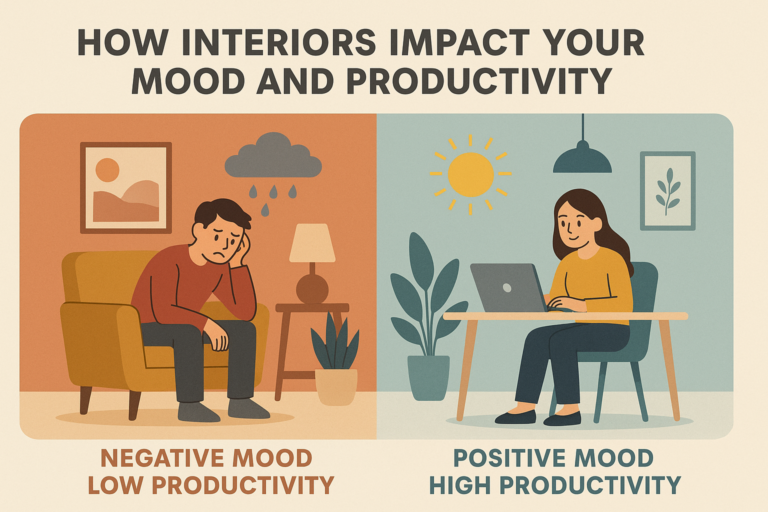 HOW INTERIORS IMPACT YOUR MOOD AND PRODUCTIVITY

NEGATIVE MOOD
LOW PRODUCTIVITY

POSITIVE MOOD
HIGH PRODUCTIVITY